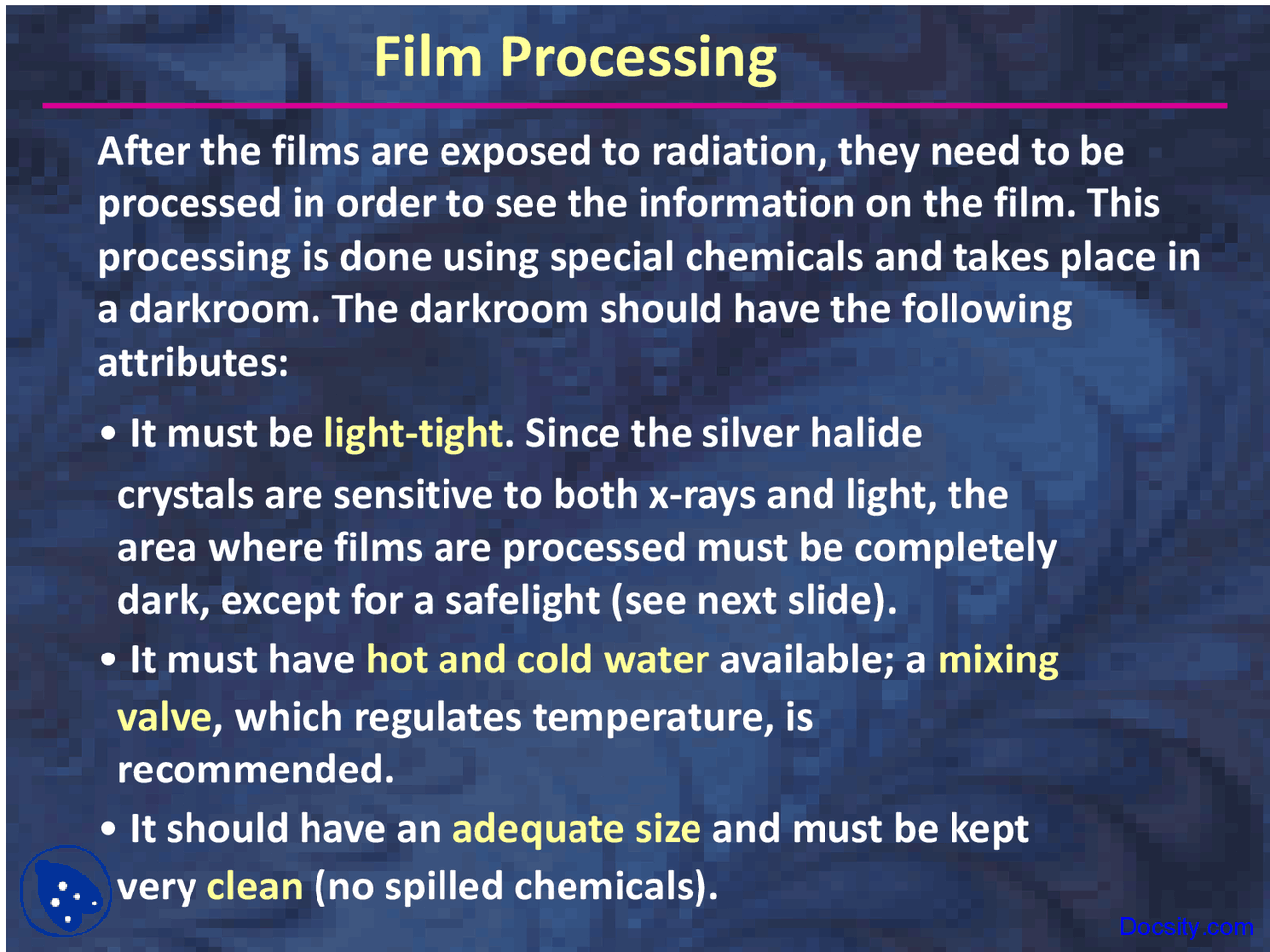 Film Processing

After the films are exposed to radiation, they need to be processed in order to see the information on the film. This processing is done using special chemicals and takes place in a darkroom. The darkroom should have the following attributes:

• It must be light-tight. Since the silver halide crystals are sensitive to both x-rays and light, the area where films are processed must be completely dark, except for a safelight (see next slide).

• It must have hot and cold water available; a mixing valve, which regulates temperature, is recommended.

• It should have an adequate size and must be kept very clean (no spilled chemicals).

Docsity.com